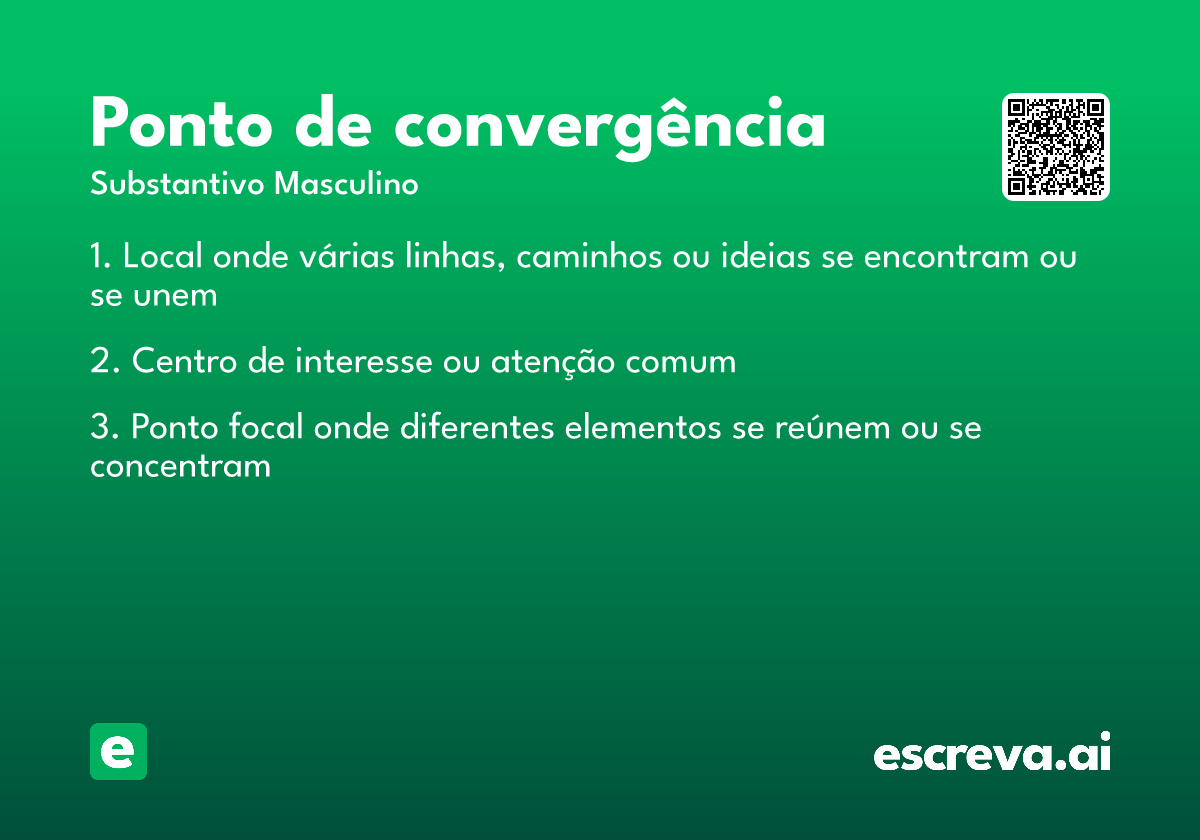 Ponto de convergência

Substantivo Masculino

1. Local onde várias linhas, caminhos ou ideias se encontram ou se unem

2. Centro de interesse ou atenção comum

3. Ponto focal onde diferentes elementos se reúnem ou se concentram

e

escreva.ai